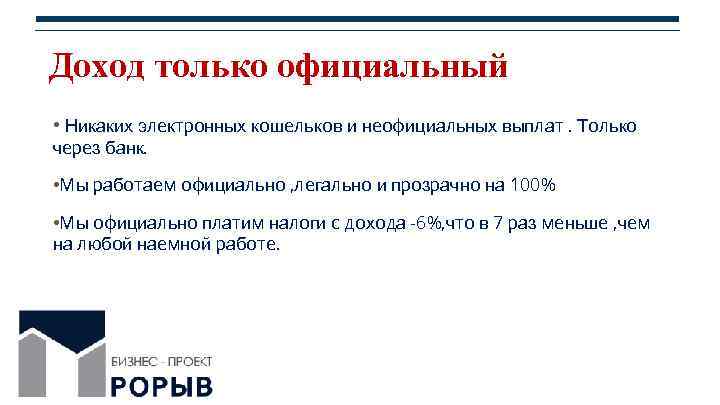 Доход только официальный

• Никаких электронных кошельков и неофициальных выплат . Только через банк.

•Мы работаем официально ,легально и прозрачно на 100%

•Мы официально платим налоги с дохода -6%,что в 7 раз меньше ,чем на любой наемной работе.

БИЗНЕС - ПРОЕКТ
РОРЫВ